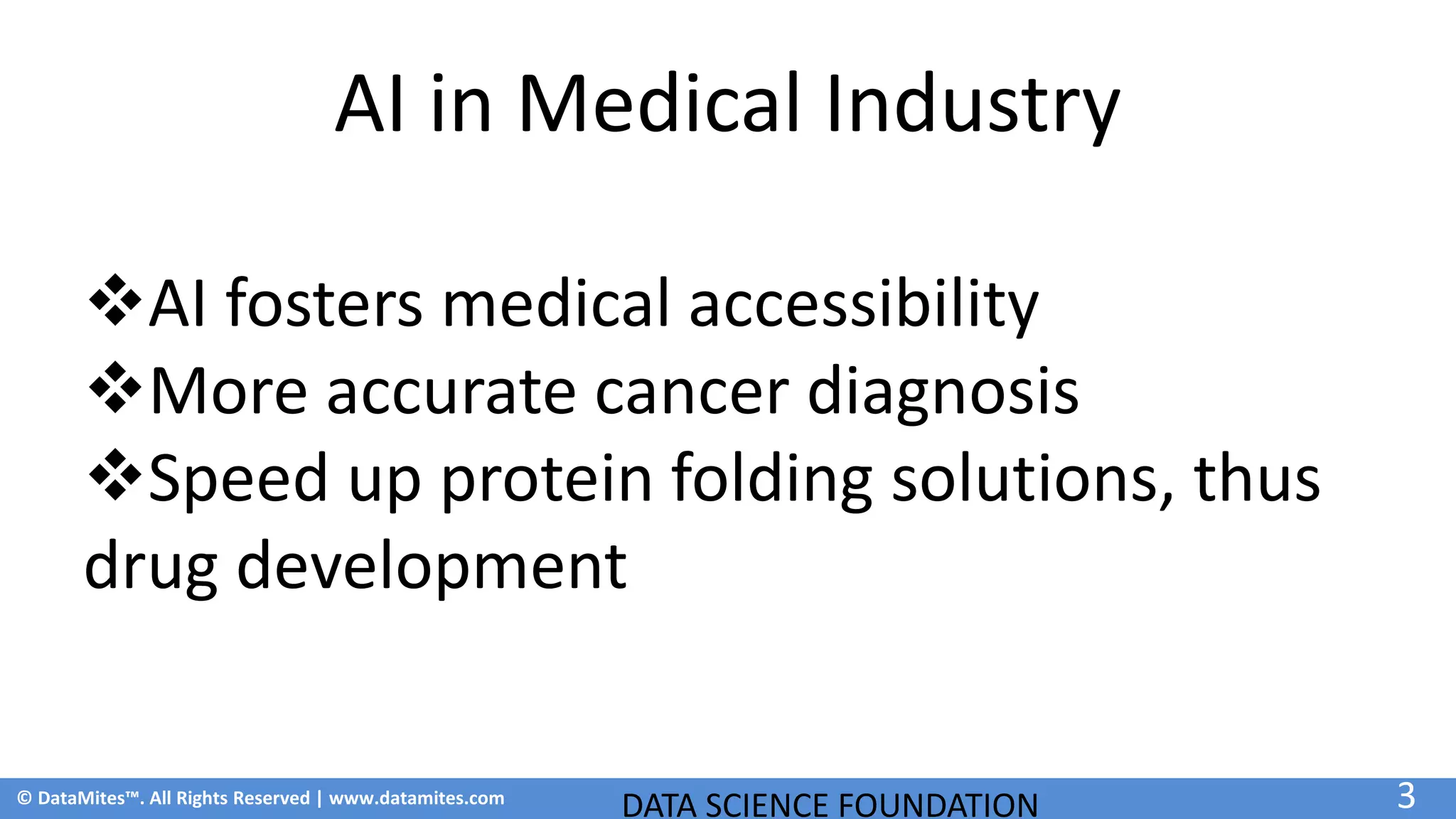 AI in Medical Industry

❖AI fosters medical accessibility
❖More accurate cancer diagnosis
❖Speed up protein folding solutions, thus drug development

© DataMites™. All Rights Reserved | www.datamites.com
DATA SCIENCE FOUNDATION
3